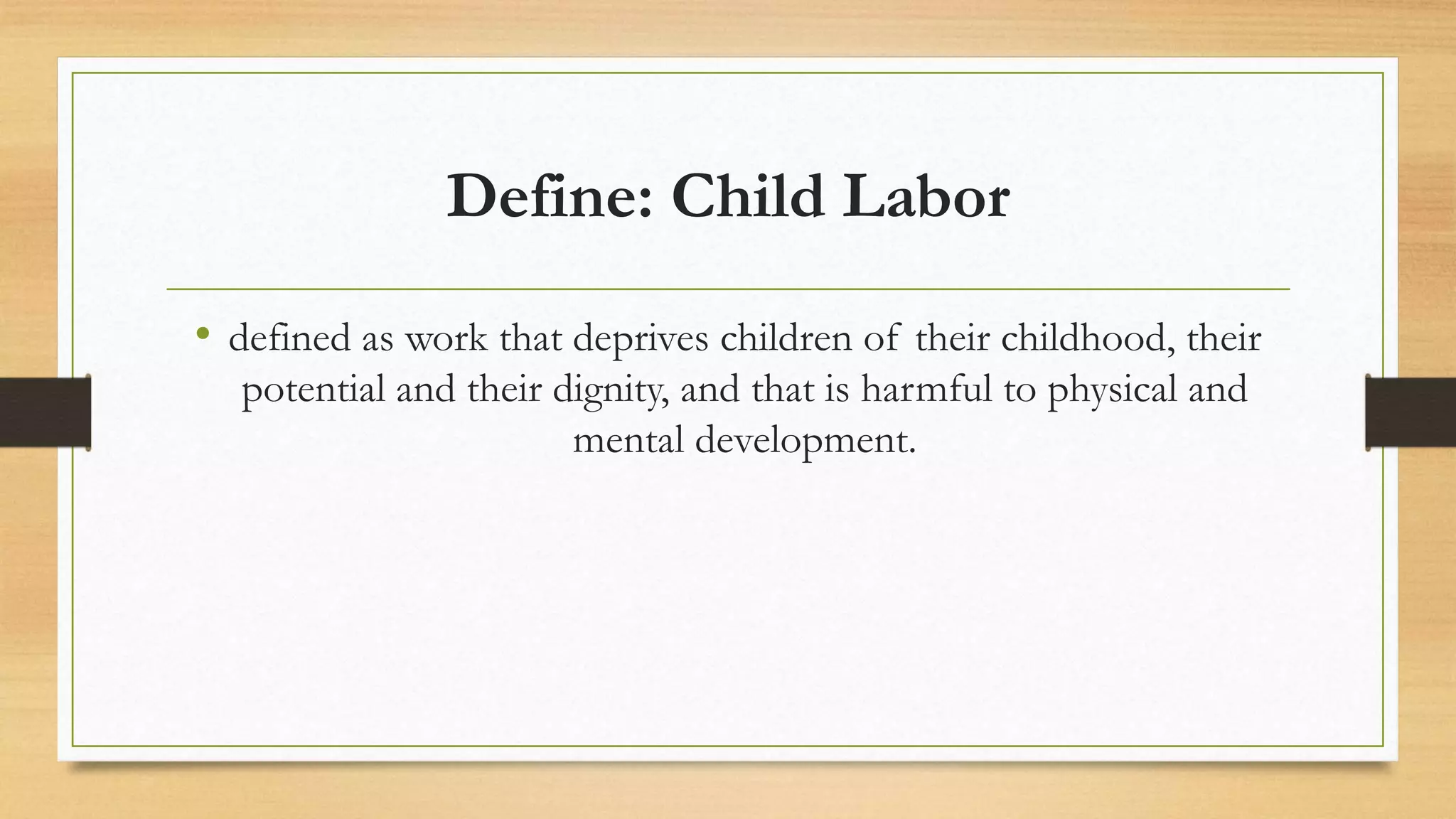 Define: Child Labor

• defined as work that deprives children of their childhood, their potential and their dignity, and that is harmful to physical and mental development.